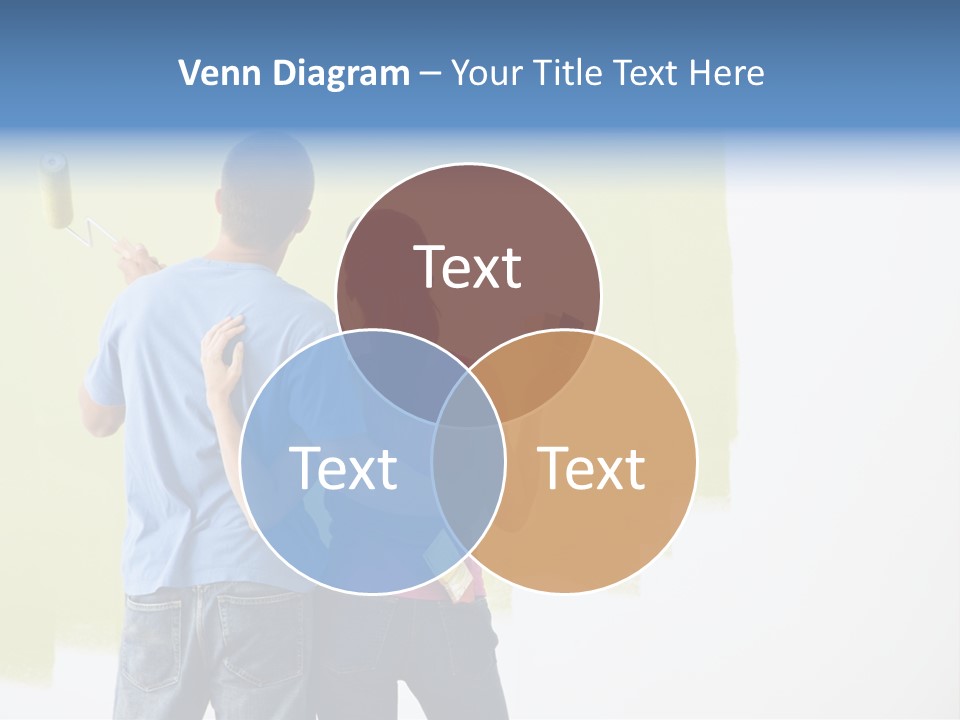 Venn Diagram – Your Title Text Here

Text

Text

Text